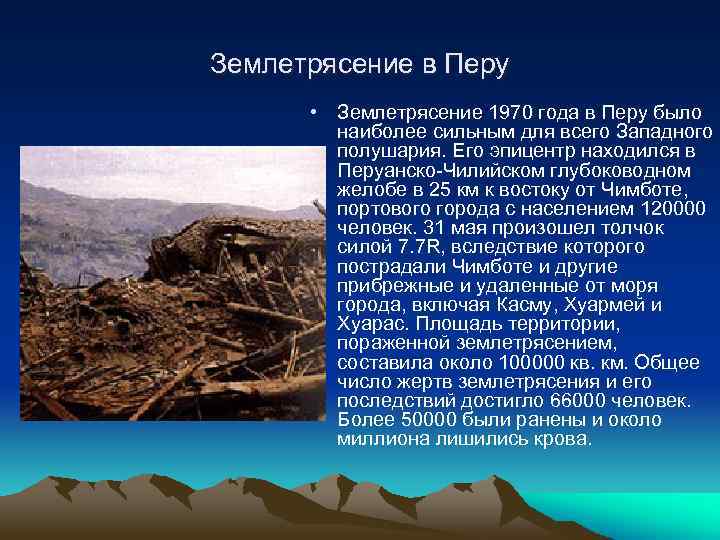 Землетрясение в Перу

• Землетрясение 1970 года в Перу было наиболее сильным для всего Западного полушария. Его эпицентр находился в Перуанско-Чилийском глубоководном желобе в 25 км к востоку от Чимботе, портового города с населением 120000 человек. 31 мая произошел толчок силой 7.7R, вследствие которого пострадали Чимботе и другие прибрежные и удаленные от моря города, включая Касму, Хуармей и Хуарас. Площадь территории, пораженной землетрясением, составила около 100000 кв. км. Общее число жертв землетрясения и его последствий достигло 66000 человек. Более 50000 были ранены и около миллиона лишились крова.